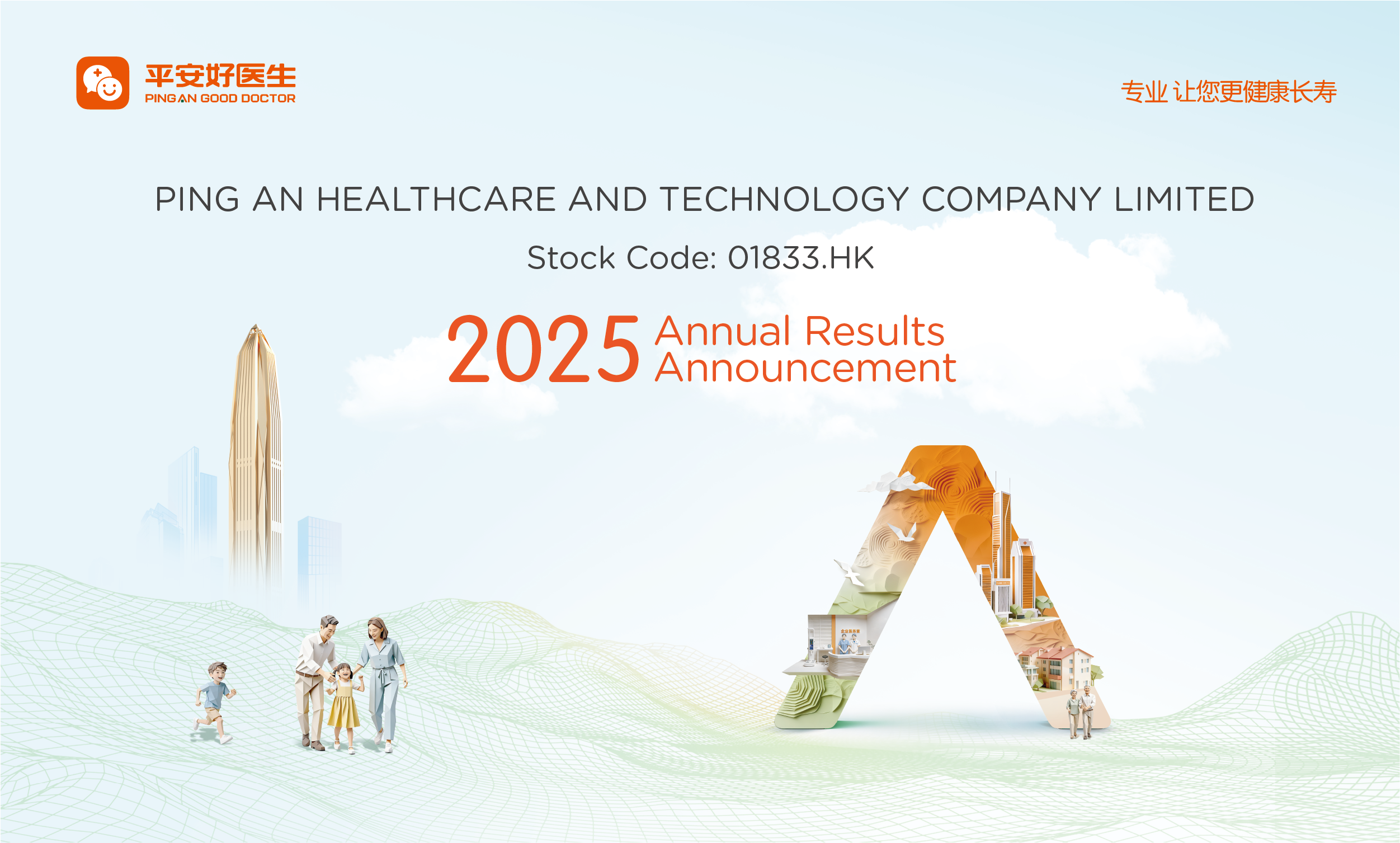 平安好医生
PING AN GOOD DOCTOR

专业 让您更健康长寿

PING AN HEALTHCARE AND TECHNOLOGY COMPANY LIMITED

Stock Code: 01833.HK

2025 Annual Results Announcement